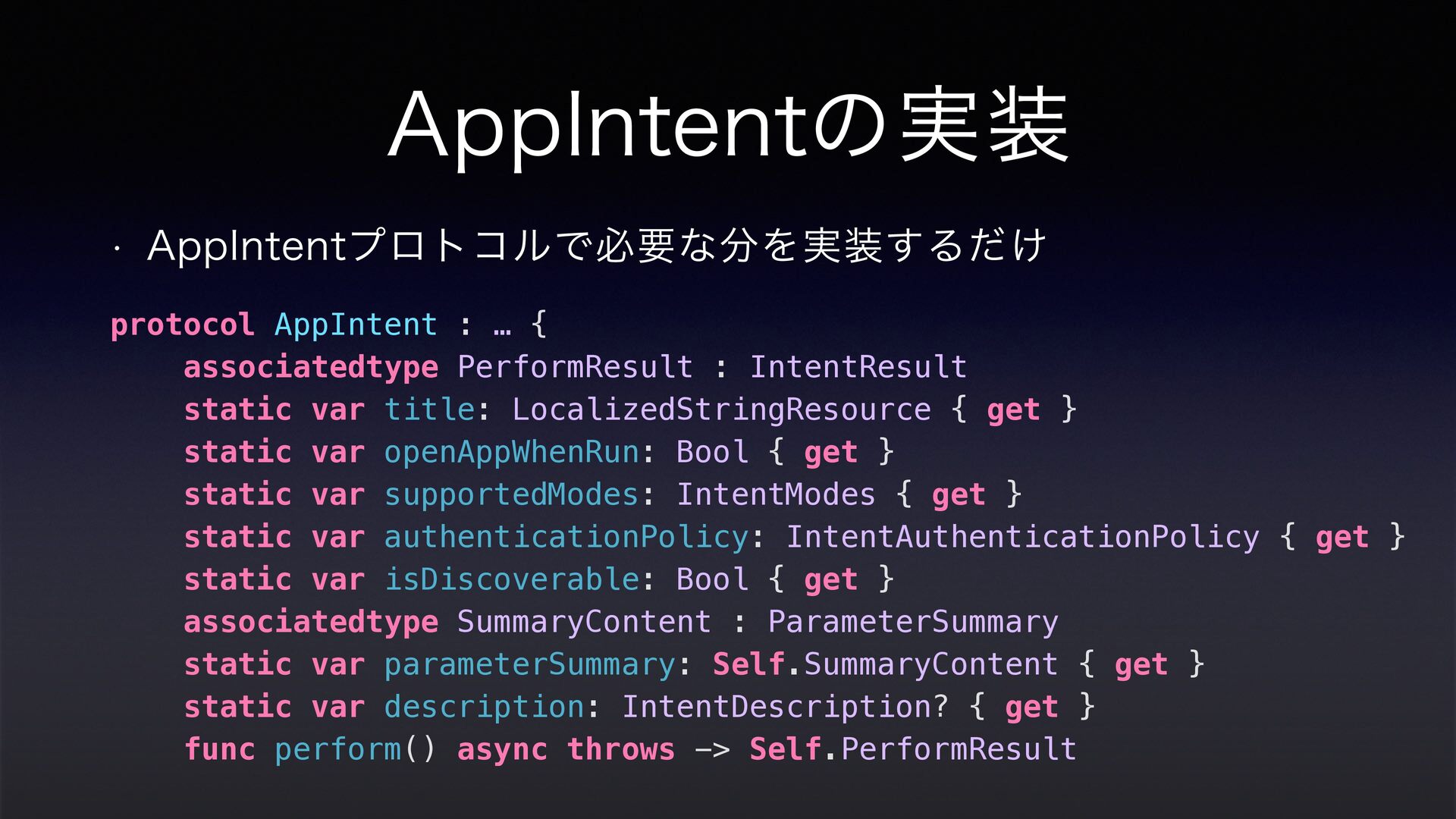 AppIntentの実装

• AppIntentプロトコルで必要な分を実装するだけ

protocol AppIntent : … {
associatedtype PerformResult : IntentResult
static var title: LocalizedStringResource { get }
static var openAppWhenRun: Bool { get }
static var supportedModes: IntentModes { get }
static var authenticationPolicy: IntentAuthenticationPolicy { get }
static var isDiscoverable: Bool { get }
associatedtype SummaryContent : ParameterSummary
static var parameterSummary: Self.SummaryContent { get }
static var description: IntentDescription? { get }
func perform() async throws -> Self.PerformResult